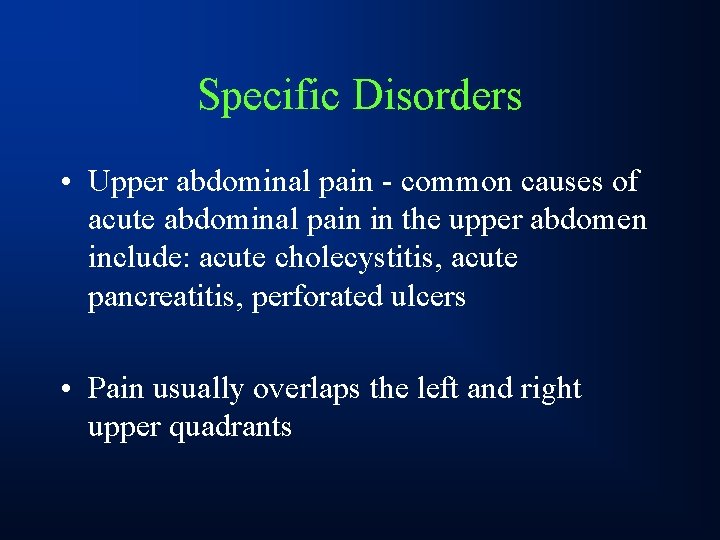 Specific Disorders

• Upper abdominal pain - common causes of acute abdominal pain in the upper abdomen include: acute cholecystitis, acute pancreatitis, perforated ulcers

• Pain usually overlaps the left and right upper quadrants